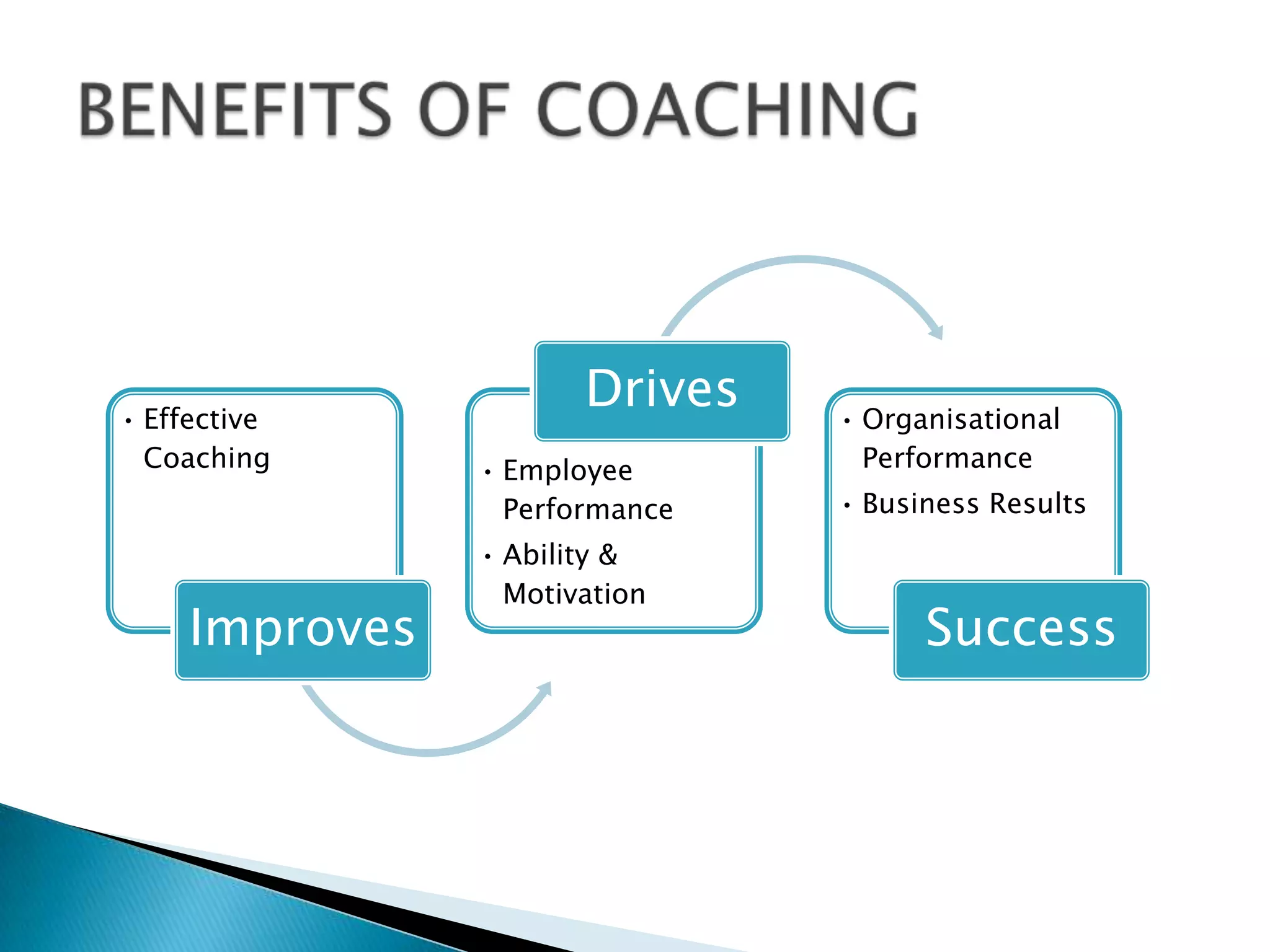 BENEFITS OF COACHING

• Effective Coaching

Improves

Drives

• Employee Performance
• Ability & Motivation

• Organisational Performance
• Business Results

Success